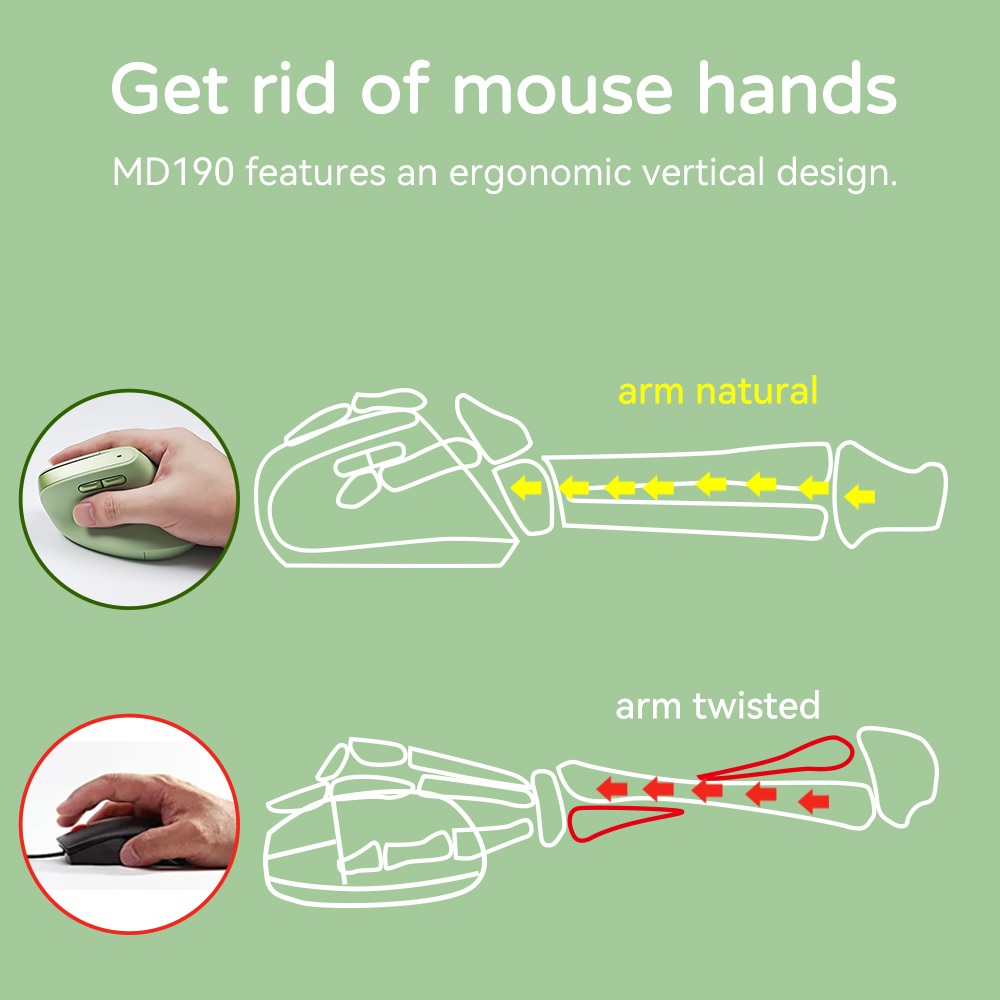 Get rid of mouse hands

MD190 features an ergonomic vertical design.

arm natural

arm twisted